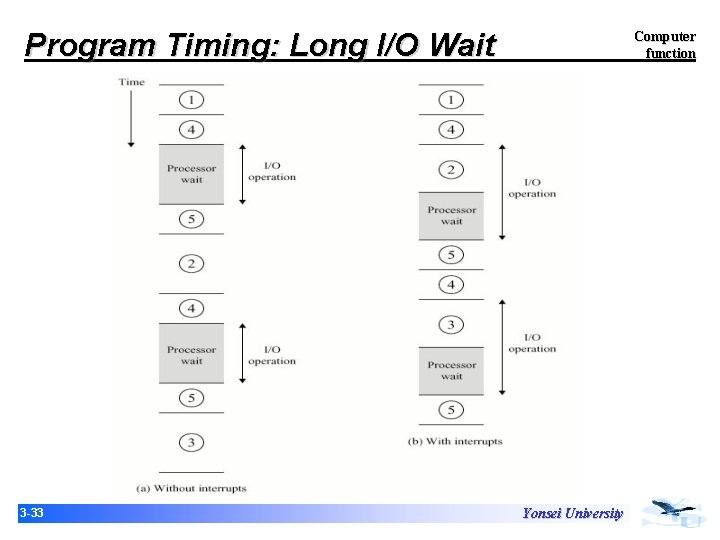 Program Timing: Long I/O Wait

Computer function

Time

1

4

Processor wait

I/O operation

5

2

4

Processor wait

I/O operation

5

3

(a) Without interrupts

1

4

2

I/O operation

Processor wait

5

4

3

I/O operation

Processor wait

5

(b) With interrupts

3-33

Yonsei University